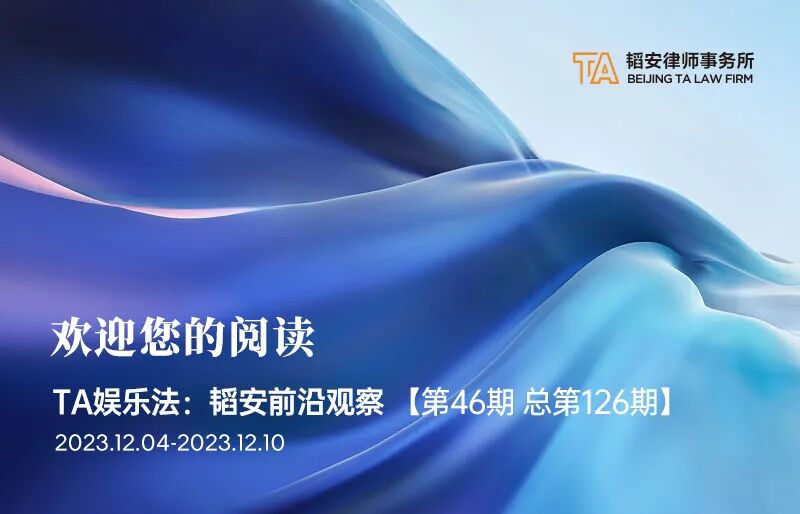 TA 韬安律师事务所
BEIJING TA LAW FIRM

欢迎您的阅读

TA娱乐法：韬安前沿观察 【第46期 总第126期】

2023.12.04-2023.12.10